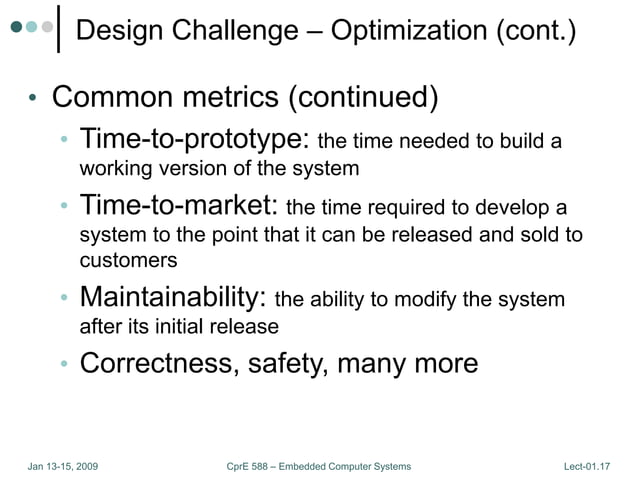 Design Challenge – Optimization (cont.)

• Common metrics (continued)

• Time-to-prototype: the time needed to build a working version of the system

• Time-to-market: the time required to develop a system to the point that it can be released and sold to customers

• Maintainability: the ability to modify the system after its initial release

• Correctness, safety, many more

Jan 13-15, 2009

CprE 588 – Embedded Computer Systems

Lect-01.17